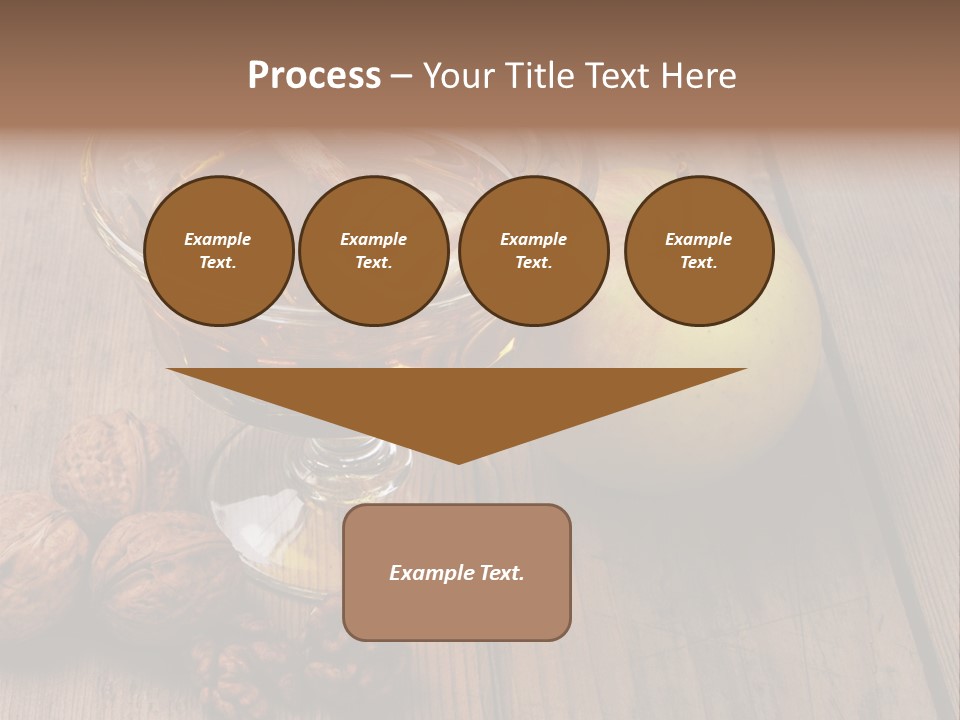 Process – Your Title Text Here

Example Text.

Example Text.

Example Text.

Example Text.

Example Text.